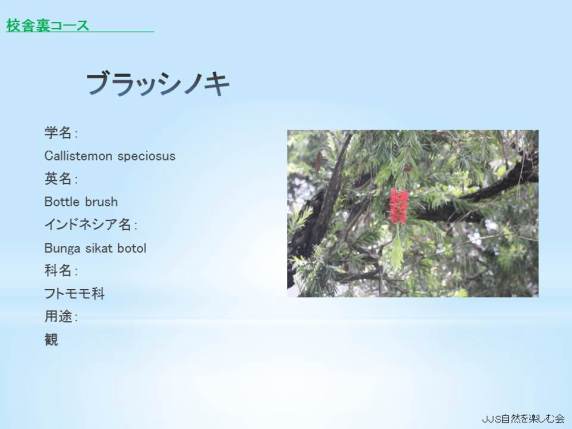 校舎裏コース

ブラッシノキ

学名:
Callistemon speciosus
英名:
Bottle brush
インドネシア名:
Bunga sikat botol
科名:
フトモモ科
用途:
観

JJS自然を楽しむ会